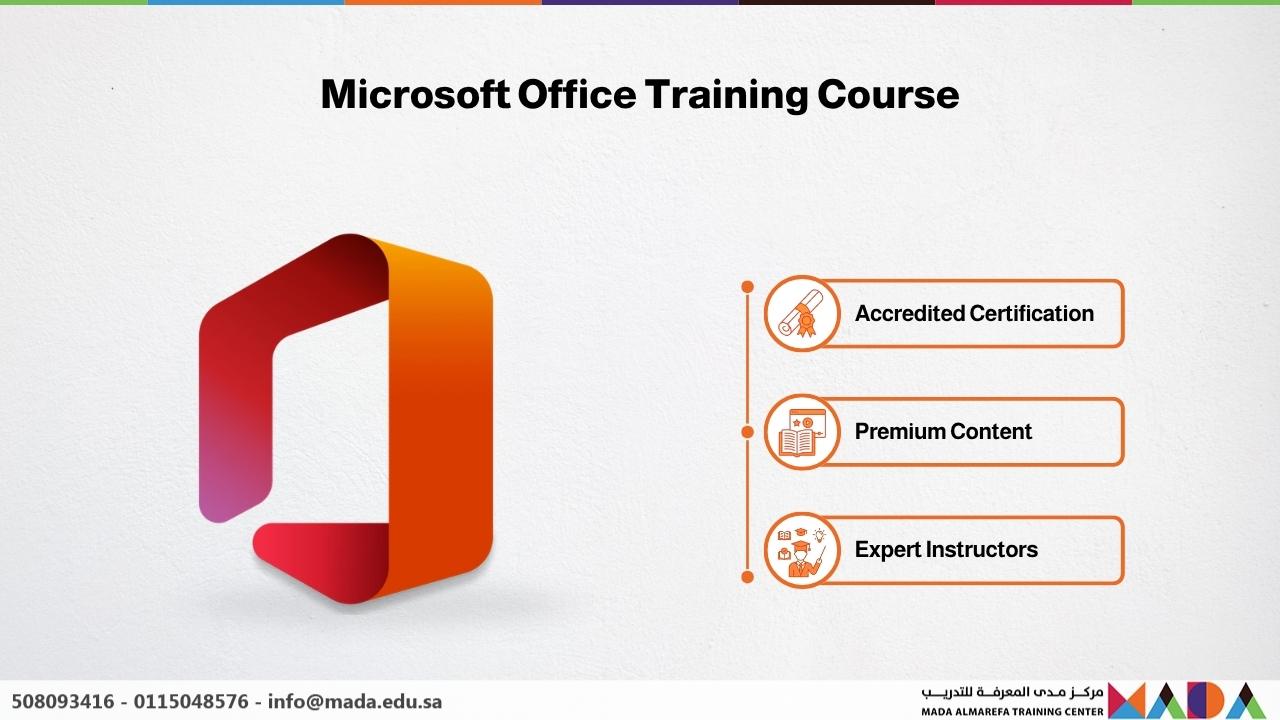 Microsoft Office Training Course

Accredited Certification

Premium Content

Expert Instructors

508093416 - 0115048576 - info@mada.edu.sa

مركز مدى المعرفة للتدريب
MADA ALMAREFA TRAINING CENTER
MADA